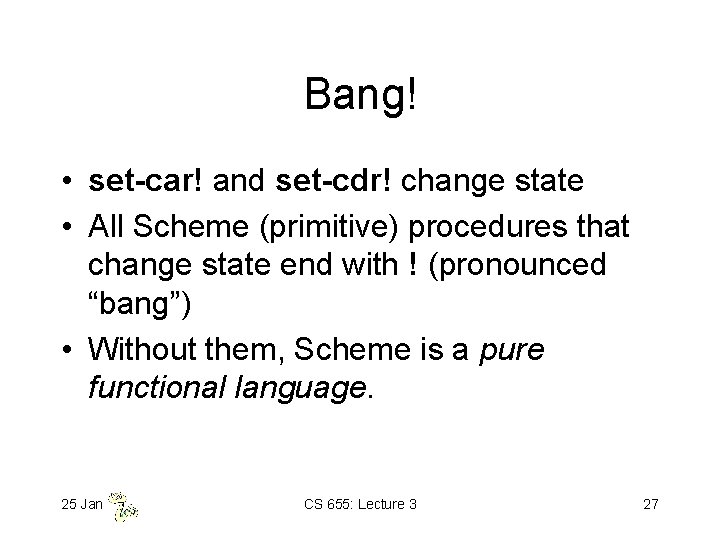 Bang!

• set-car! and set-cdr! change state
• All Scheme (primitive) procedures that change state end with ! (pronounced “bang”)
• Without them, Scheme is a pure functional language.

25 Jan

CS 655: Lecture 3

27